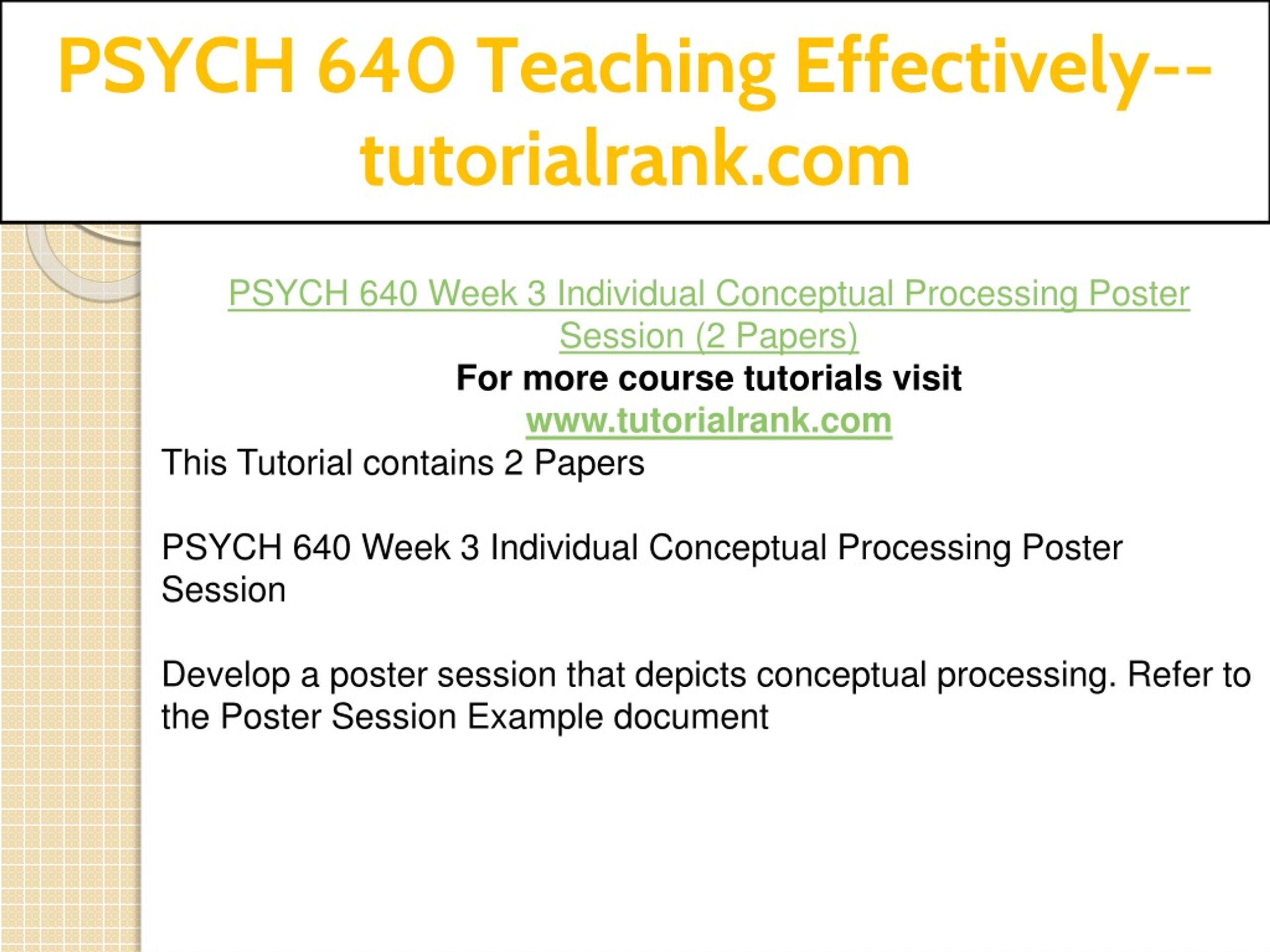 PSYCH 640 Teaching Effectively--tutorialrank.com

PSYCH 640 Week 3 Individual Conceptual Processing Poster Session (2 Papers)
For more course tutorials visit
www.tutorialrank.com
This Tutorial contains 2 Papers

PSYCH 640 Week 3 Individual Conceptual Processing Poster Session

Develop a poster session that depicts conceptual processing. Refer to the Poster Session Example document